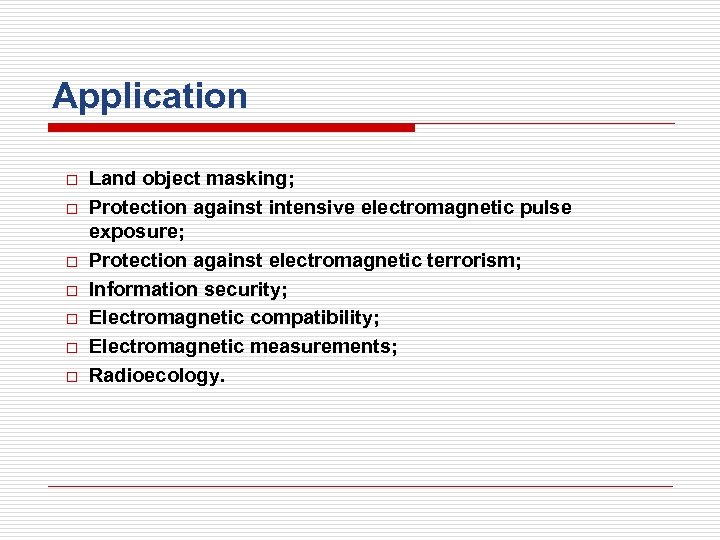 Application

□ Land object masking;
□ Protection against intensive electromagnetic pulse exposure;
□ Protection against electromagnetic terrorism;
□ Information security;
□ Electromagnetic compatibility;
□ Electromagnetic measurements;
□ Radioecology.